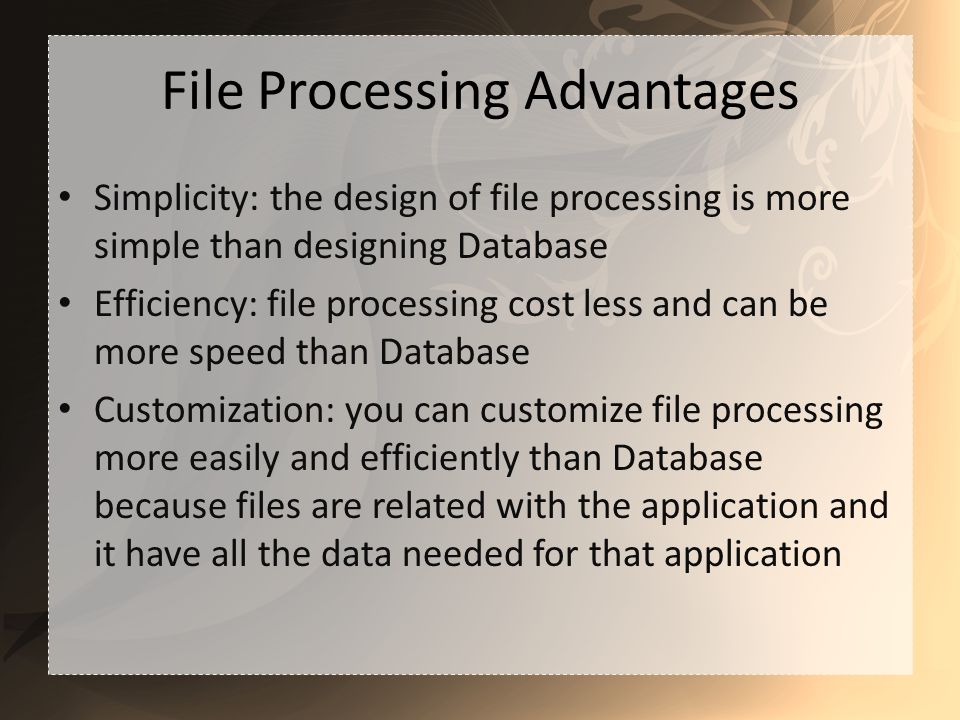 File Processing Advantages

• Simplicity: the design of file processing is more simple than designing Database
• Efficiency: file processing cost less and can be more speed than Database
• Customization: you can customize file processing more easily and efficiently than Database because files are related with the application and it have all the data needed for that application